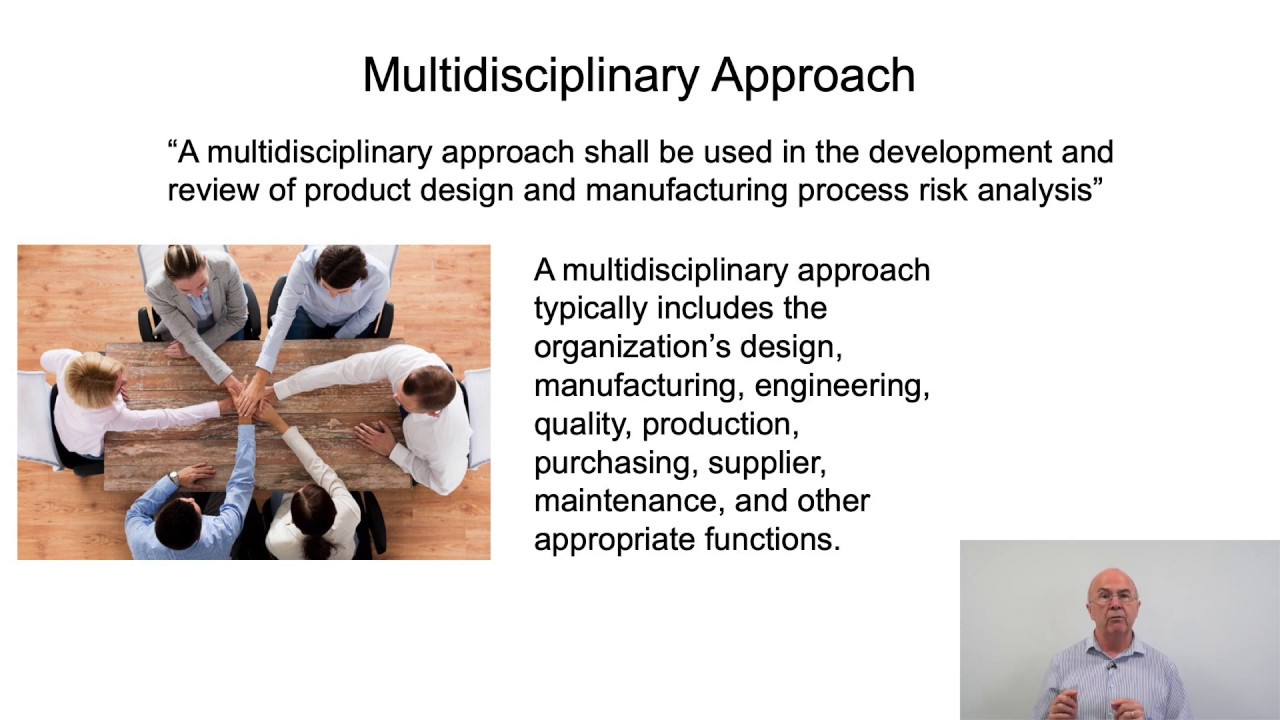 Multidisciplinary Approach

“A multidisciplinary approach shall be used in the development and review of product design and manufacturing process risk analysis”

A multidisciplinary approach typically includes the organization’s design, manufacturing, engineering, quality, production, purchasing, supplier, maintenance, and other appropriate functions.